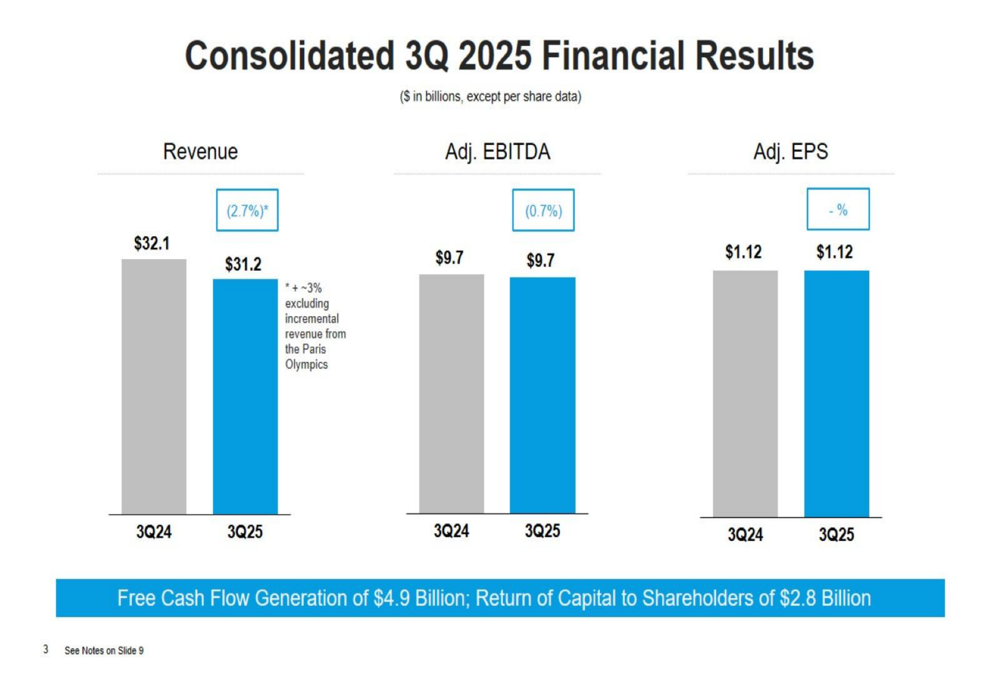 Consolidated 3Q 2025 Financial Results

($ in billions, except per share data)

Revenue

(2.7%)*

$32.1

$31.2

* + ~3% excluding incremental revenue from the Paris Olympics

3Q24

3Q25

Adj. EBITDA

(0.7%)

$9.7

$9.7

3Q24

3Q25

Adj. EPS

- %

$1.12

$1.12

3Q24

3Q25

Free Cash Flow Generation of $4.9 Billion; Return of Capital to Shareholders of $2.8 Billion

3 See Notes on Slide 9